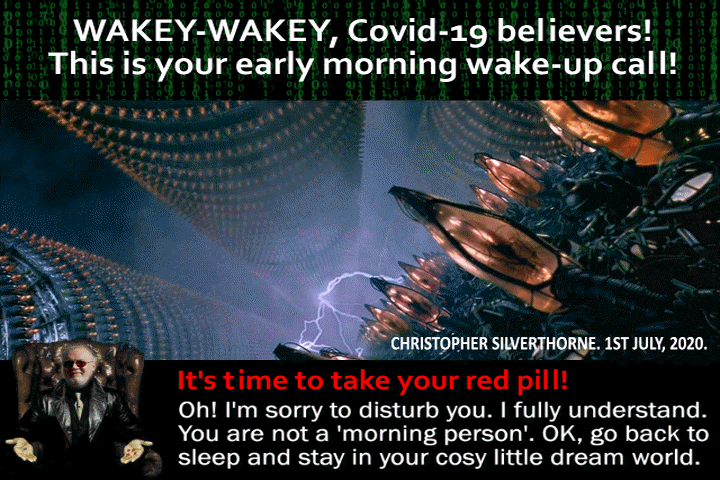 WAKEY-WAKEY, Covid-19 believers! This is your early morning wake-up call!

CHRISTOPHER SILVERTHORNE. 1ST JULY, 2020.

It's time to take your red pill!

Oh! I'm sorry to disturb you. I fully understand. You are not a 'morning person'. OK, go back to sleep and stay in your cosy little dream world.